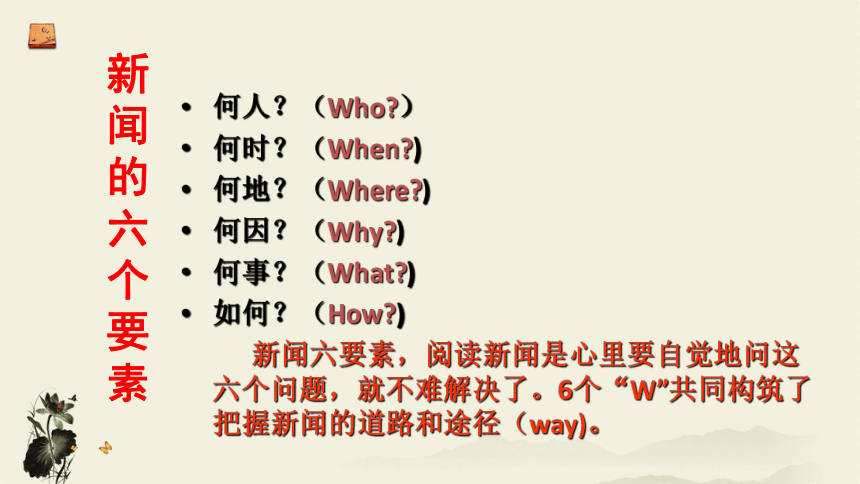 新闻的六个要素

• 何人？（Who?）
• 何时？（When?)
• 何地？（Where?)
• 何因？（Why?)
• 何事？（What?)
• 如何？（How?)

新闻六要素，阅读新闻是心里要自觉地问这六个问题，就不难解决了。6个“W”共同构筑了把握新闻的道路和途径（way)。